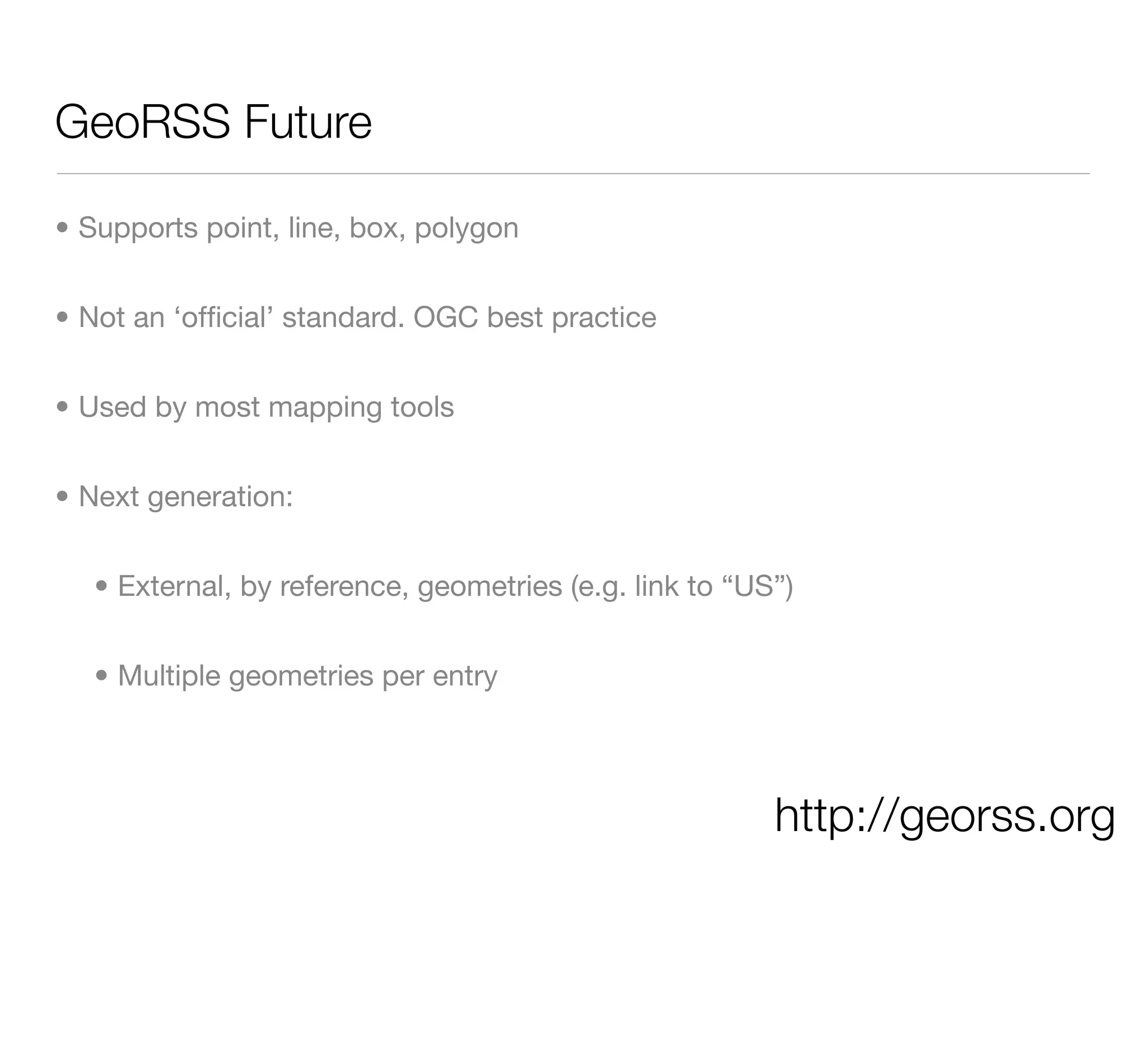 GeoRSS Future

• Supports point, line, box, polygon

• Not an ‘official’ standard. OGC best practice

• Used by most mapping tools

• Next generation:

  • External, by reference, geometries (e.g. link to “US”)

  • Multiple geometries per entry

http://georss.org